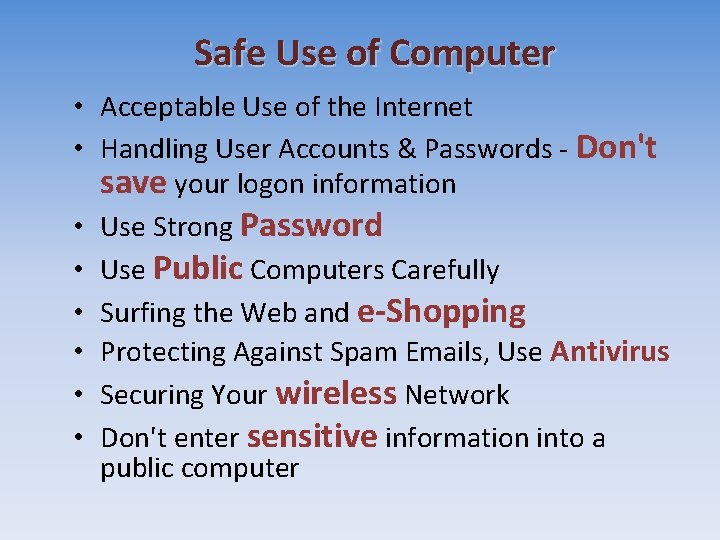 Safe Use of Computer

• Acceptable Use of the Internet
• Handling User Accounts & Passwords - Don't save your logon information
• Use Strong Password
• Use Public Computers Carefully
• Surfing the Web and e-Shopping
• Protecting Against Spam Emails, Use Antivirus
• Securing Your wireless Network
• Don't enter sensitive information into a public computer